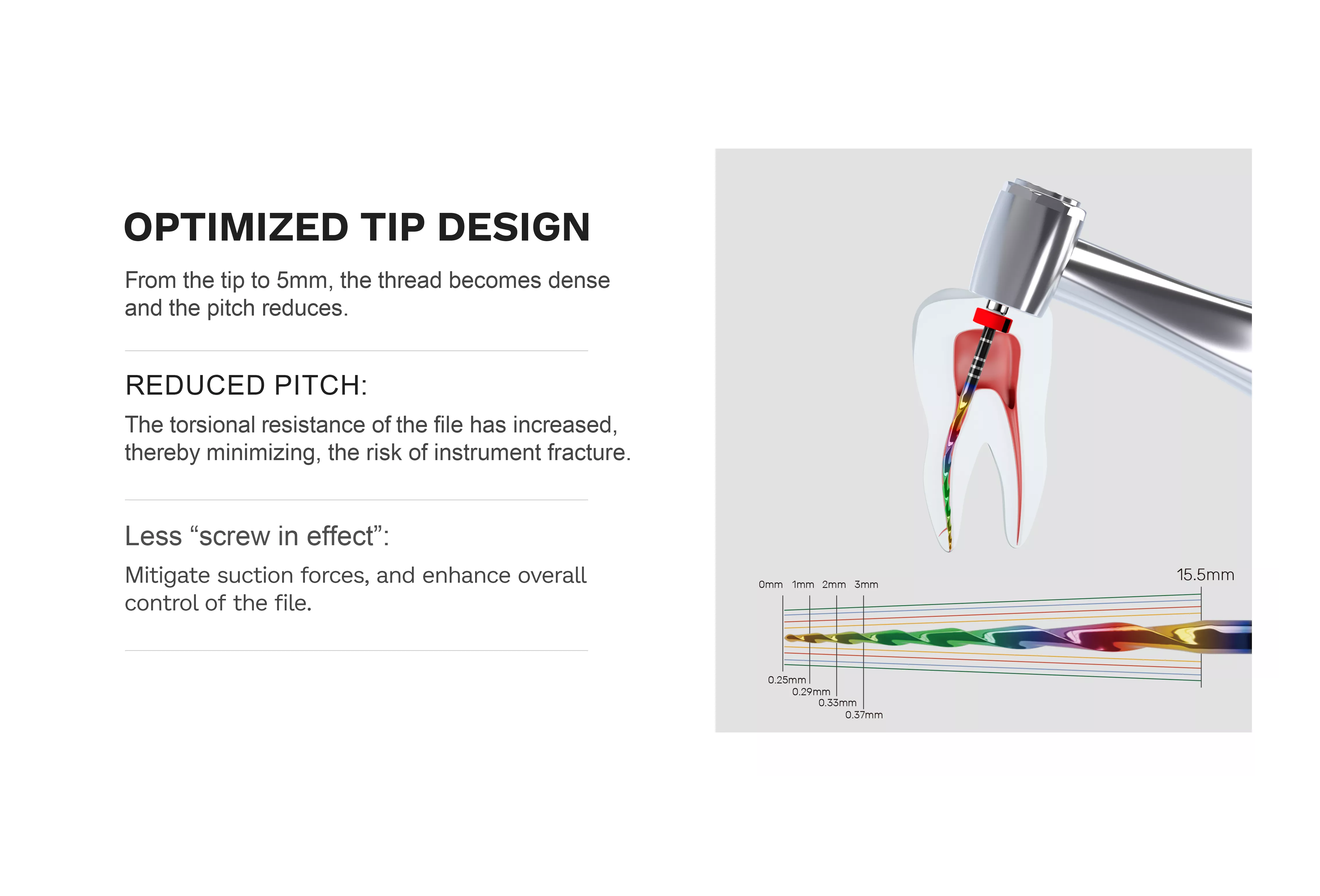 OPTIMIZED TIP DESIGN

From the tip to 5mm, the thread becomes dense and the pitch reduces.

REDUCED PITCH:

The torsional resistance of the file has increased, thereby minimizing, the risk of instrument fracture.

Less “screw in effect”:

Mitigate suction forces, and enhance overall control of the file.

0mm 1mm 2mm 3mm

15.5mm

0.25mm
0.29mm
0.33mm
0.37mm